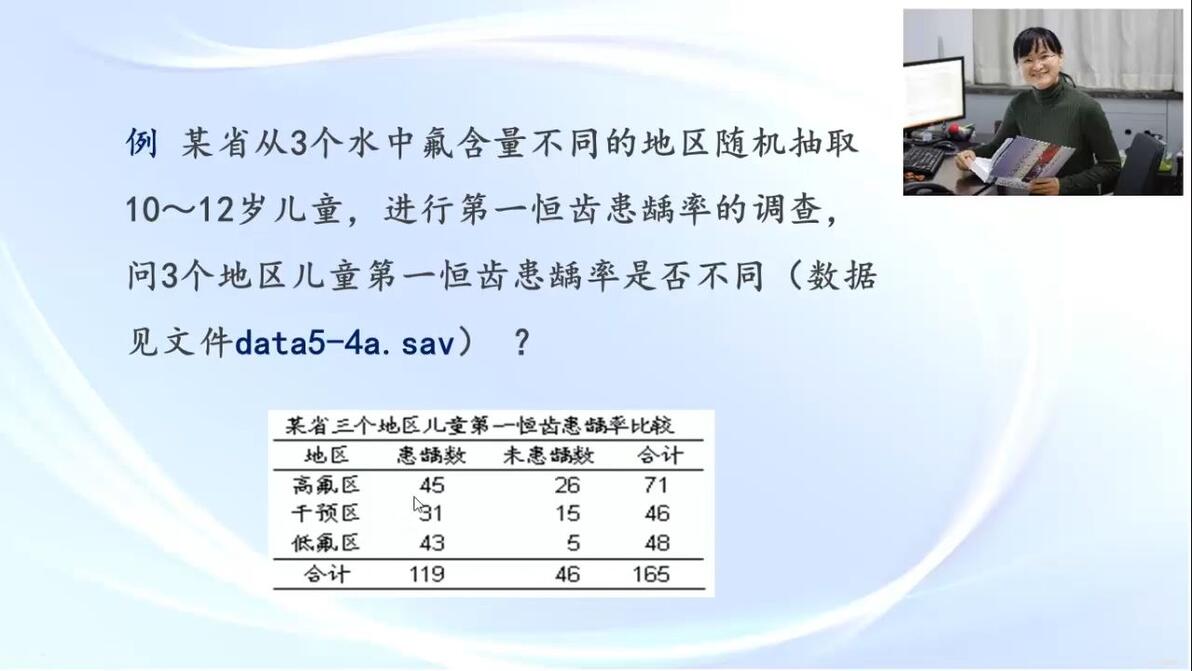 例 某省从3个水中氟含量不同的地区随机抽取10～12岁儿童，进行第一恒齿患龋率的调查，问3个地区儿童第一恒齿患龋率是否不同（数据见文件data5-4a.sav）？

某省三个地区儿童第一恒齿患龋率比较

| 地区 | 患龋数 | 未患龋数 | 合计 |
|---|---|---|---|
| 高氟区 | 45 | 26 | 71 |
| 干预区 | 31 | 15 | 46 |
| 低氟区 | 43 | 5 | 48 |
| 合计 | 119 | 46 | 165 |